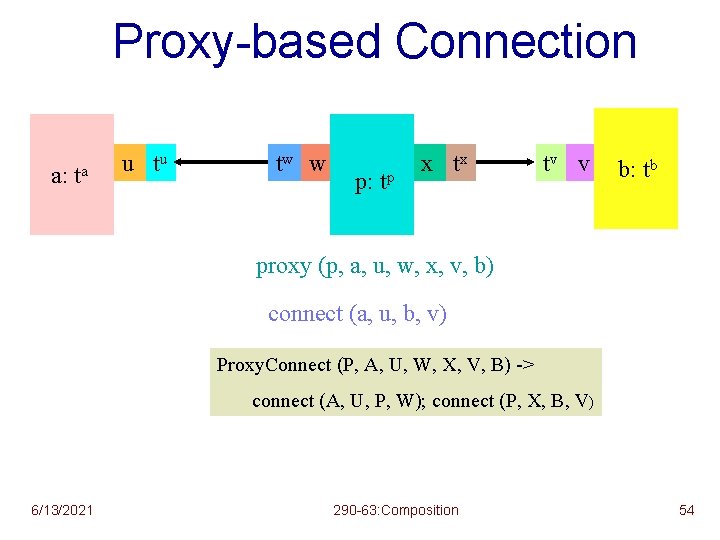 Proxy-based Connection

a: $t^a$

u

$t^u$

$t^w$

w

p: $t^p$

x

$t^x$

$t^v$

v

b: $t^b$

proxy (p, a, u, w, x, v, b)

connect (a, u, b, v)

ProxyConnect (P, A, U, W, X, V, B) ->
connect (A, U, P, W); connect (P, X, B, V)

6/13/2021

290-63:Composition

54